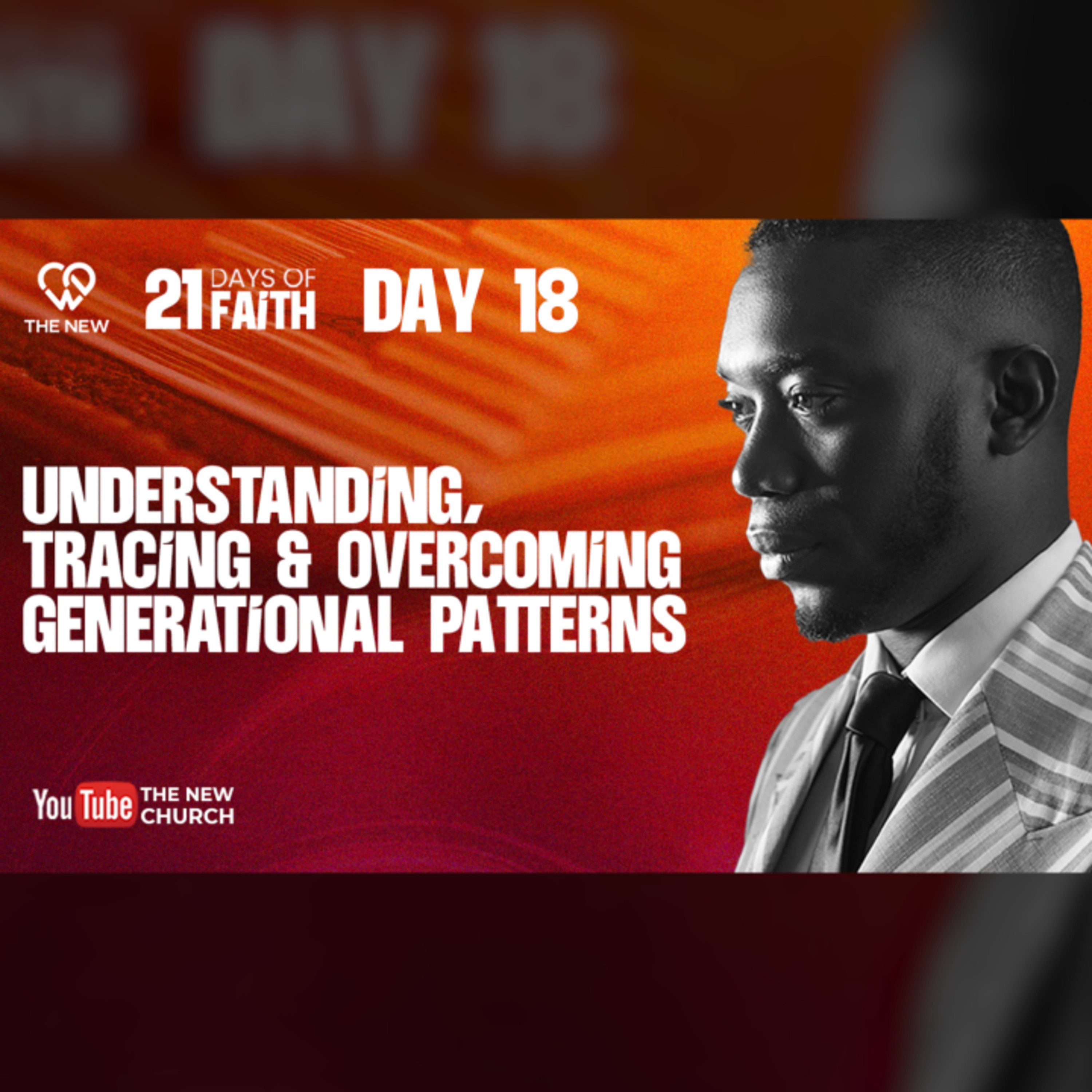 THE NEW

21 DAYS OF FAITH

DAY 18

UNDERSTANDING, TRACING & OVERCOMING GENERATIONAL PATTERNS

YouTube THE NEW CHURCH